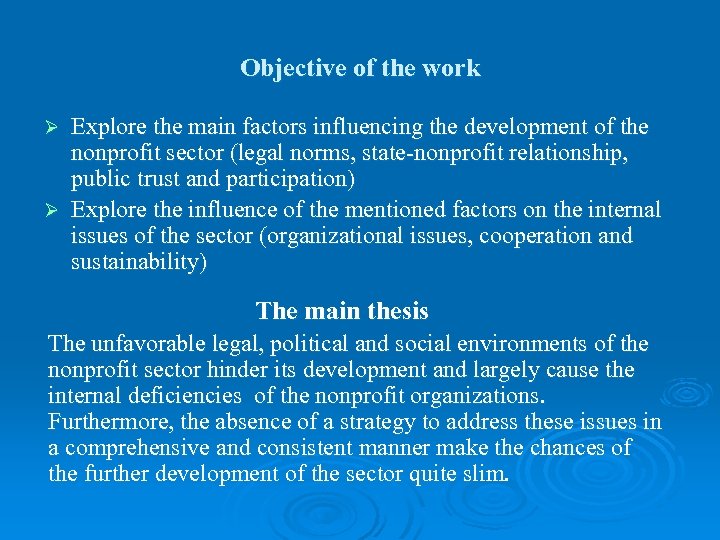 Objective of the work

➢ Explore the main factors influencing the development of the nonprofit sector (legal norms, state-nonprofit relationship, public trust and participation)

➢ Explore the influence of the mentioned factors on the internal issues of the sector (organizational issues, cooperation and sustainability)

The main thesis

The unfavorable legal, political and social environments of the nonprofit sector hinder its development and largely cause the internal deficiencies of the nonprofit organizations. Furthermore, the absence of a strategy to address these issues in a comprehensive and consistent manner make the chances of the further development of the sector quite slim.